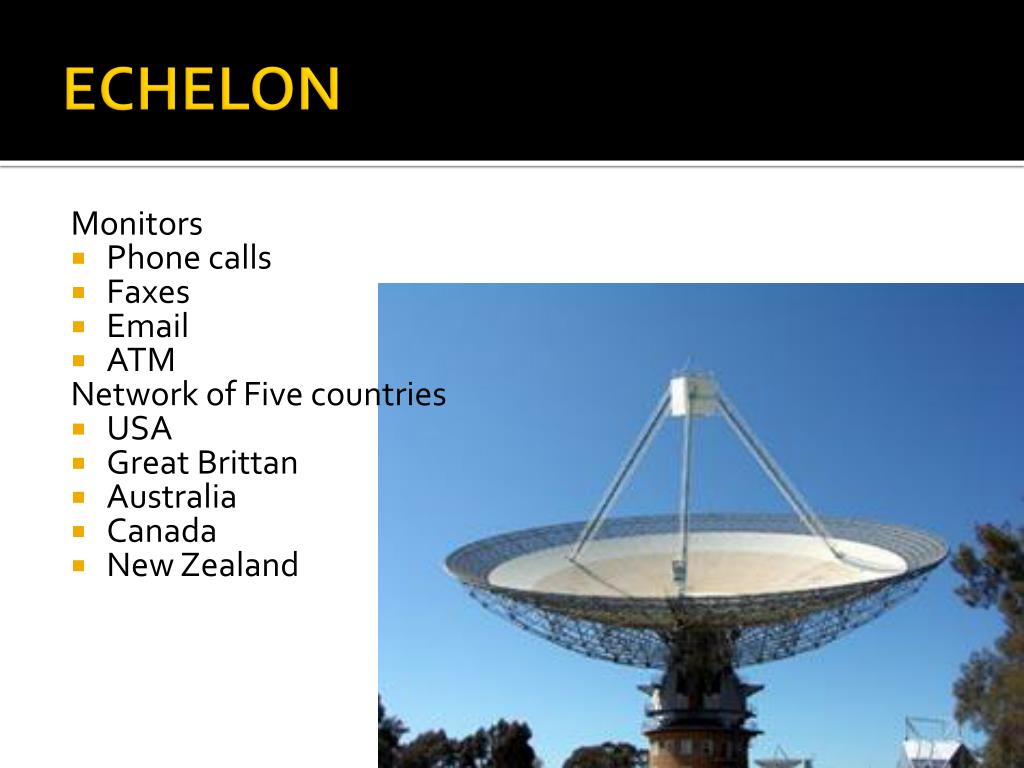 ECHELON

Monitors
- Phone calls
- Faxes
- Email
- ATM

Network of Five countries
- USA
- Great Brittan
- Australia
- Canada
- New Zealand